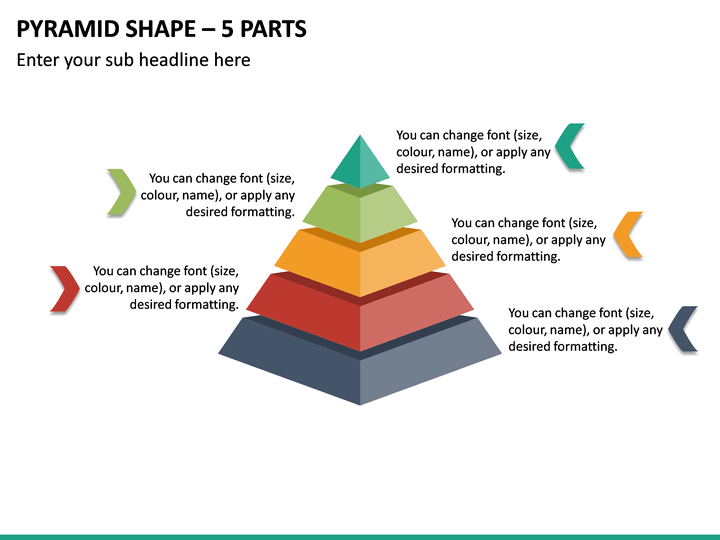 PYRAMID SHAPE – 5 PARTS

Enter your sub headline here

You can change font (size, colour, name), or apply any desired formatting.

You can change font (size, colour, name), or apply any desired formatting.

You can change font (size, colour, name), or apply any desired formatting.

You can change font (size, colour, name), or apply any desired formatting.

You can change font (size, colour, name), or apply any desired formatting.